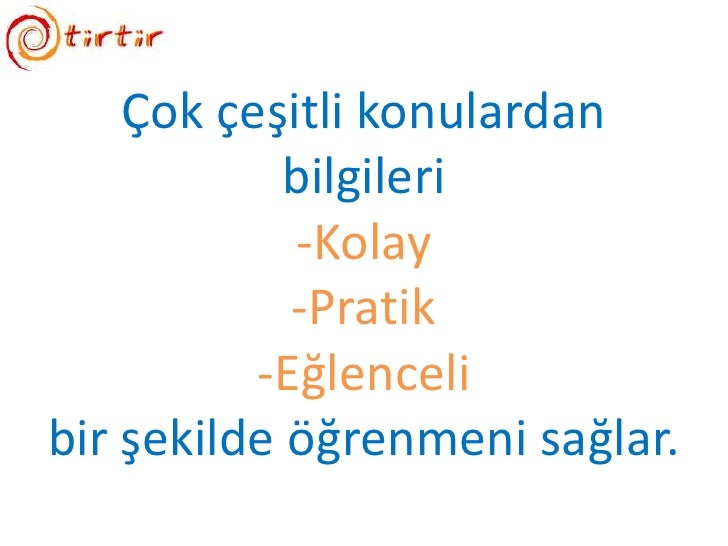 tirtir

Çok çeşitli konulardan bilgileri
-Kolay
-Pratik
-Eğlenceli
bir şekilde öğrenmeni sağlar.